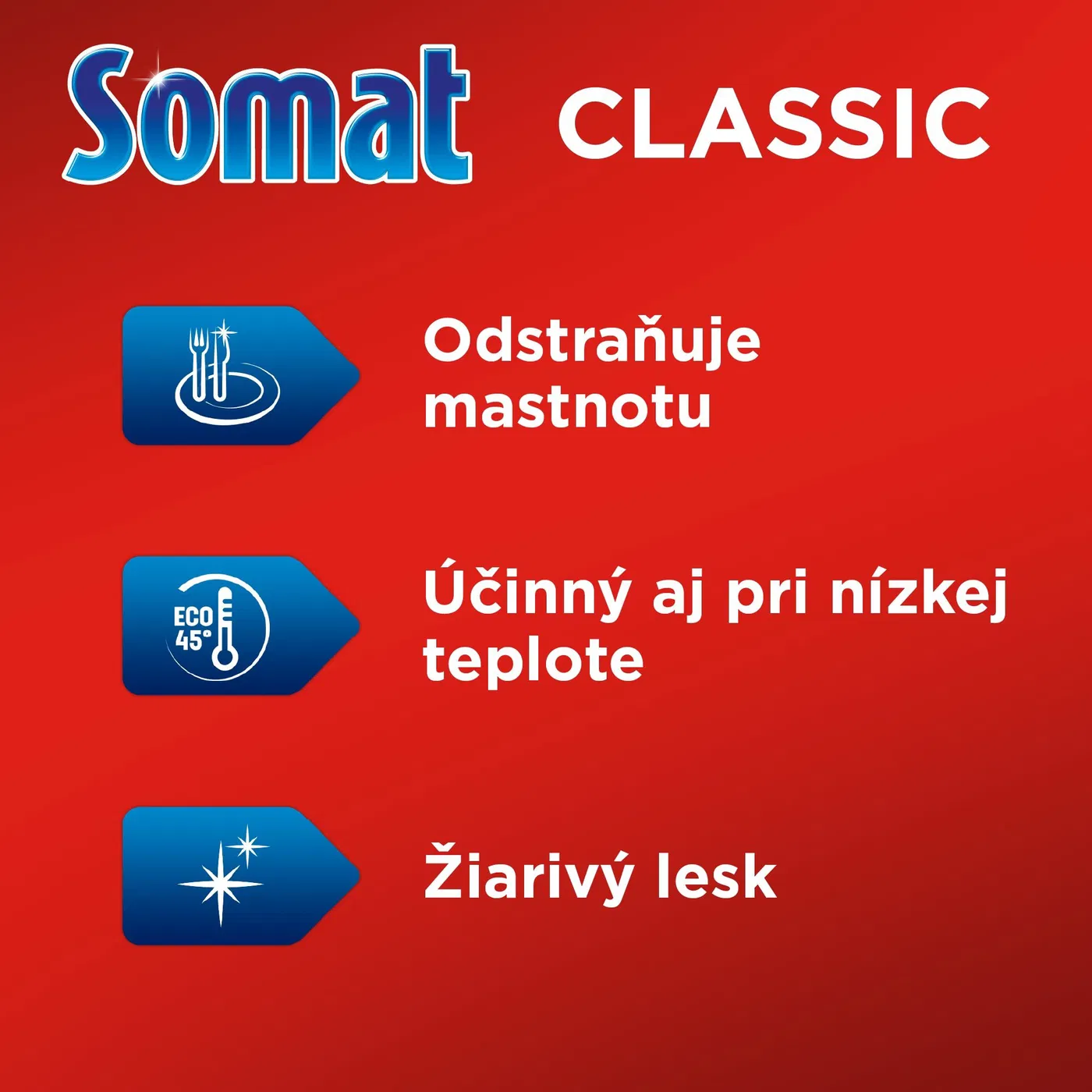 Somat CLASSIC

Odstraňuje mastnotu

ECO 45°

Účinný aj pri nízkej teplote

Žiarivý lesk